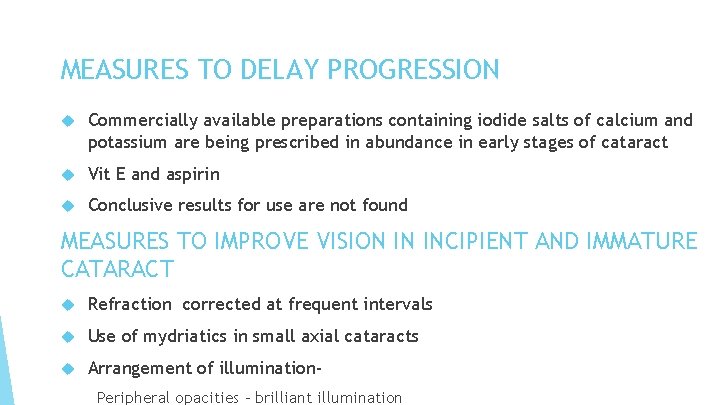 MEASURES TO DELAY PROGRESSION

Commercially available preparations containing iodide salts of calcium and potassium are being prescribed in abundance in early stages of cataract

Vit E and aspirin

Conclusive results for use are not found

MEASURES TO IMPROVE VISION IN INCIPIENT AND IMMATURE CATARACT

Refraction corrected at frequent intervals

Use of mydriatics in small axial cataracts

Arrangement of illumination-

Peripheral opacities - brilliant illumination